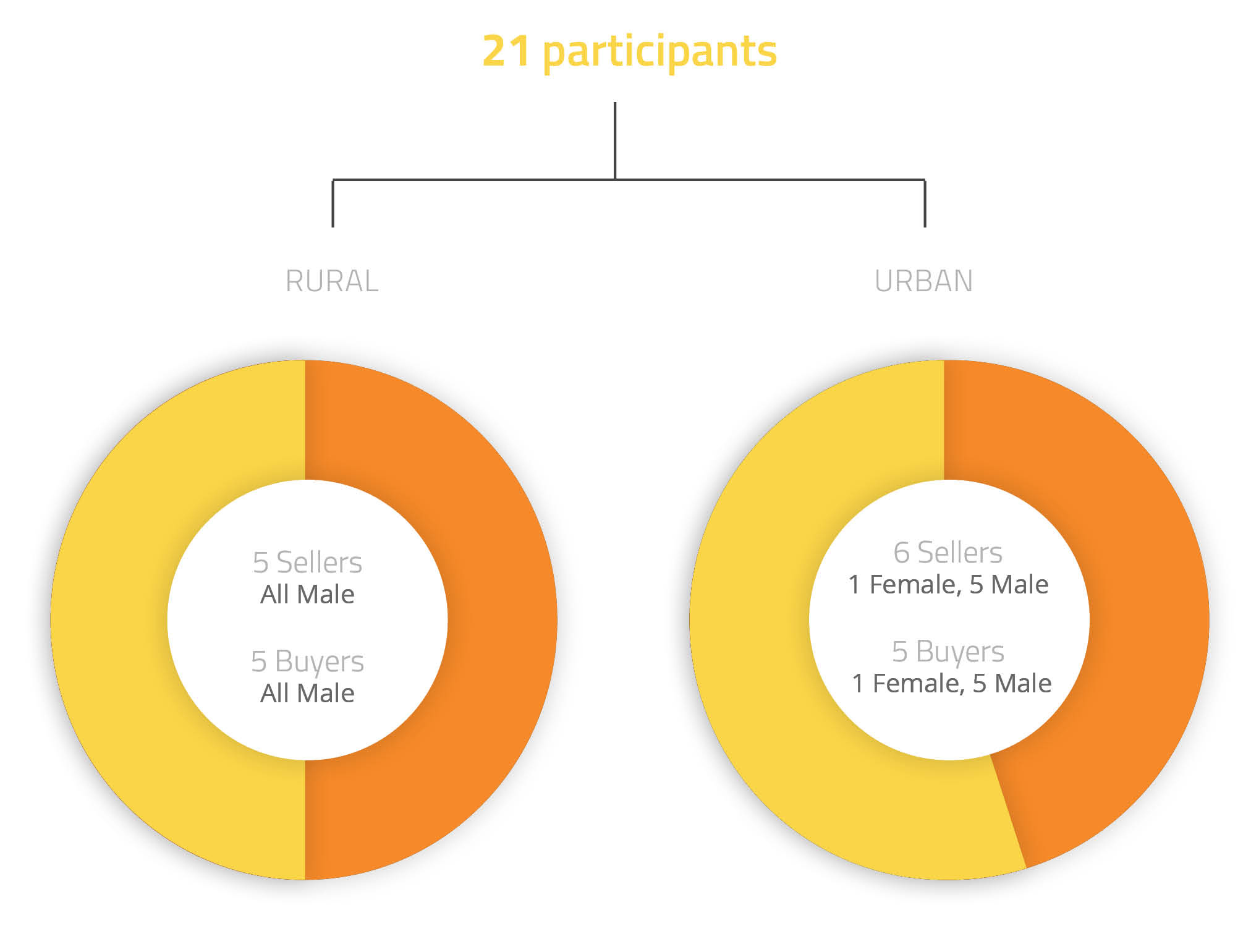 21 participants

RURAL

URBAN

5 Sellers
All Male

5 Buyers
All Male

6 Sellers
1 Female, 5 Male

5 Buyers
1 Female, 5 Male